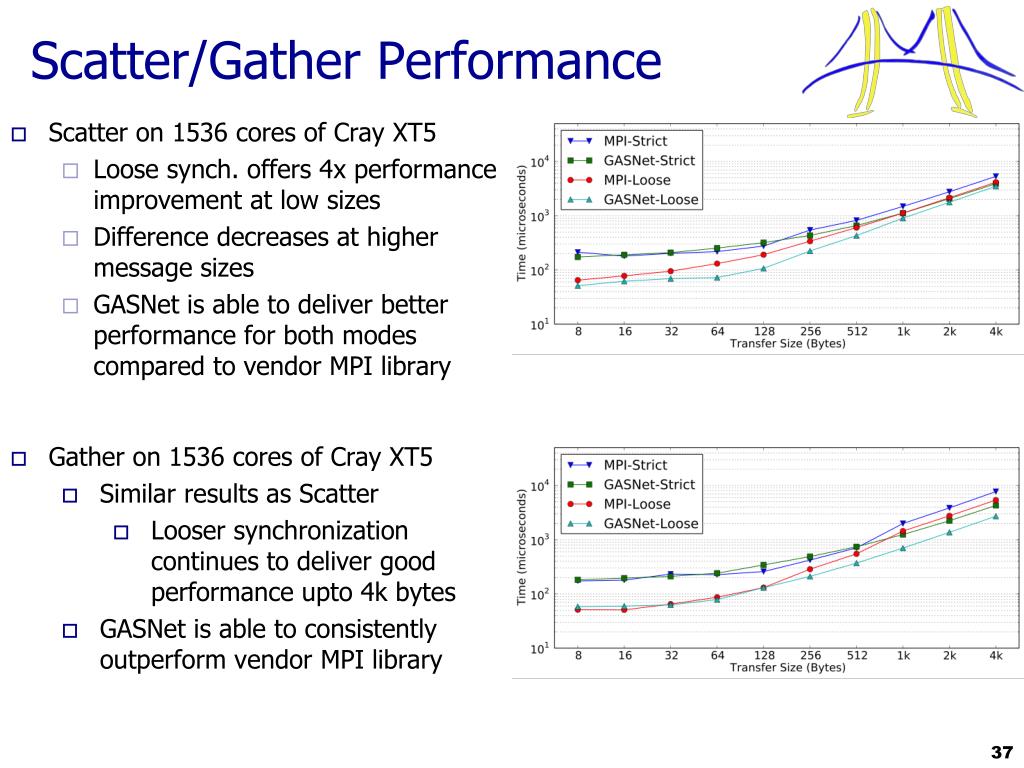 Scatter/Gather Performance

Scatter on 1536 cores of Cray XT5

Loose synch. offers 4x performance improvement at low sizes

Difference decreases at higher message sizes

GASNet is able to deliver better performance for both modes compared to vendor MPI library

MPI-Strict
GASNet-Strict
MPI-Loose
GASNet-Loose

Time (microseconds)

$10^4$
$10^3$
$10^2$
$10^1$

8 16 32 64 128 256 512 1k 2k 4k

Transfer Size (Bytes)

Gather on 1536 cores of Cray XT5

Similar results as Scatter

Looser synchronization continues to deliver good performance upto 4k bytes

GASNet is able to consistently outperform vendor MPI library

MPI-Strict
GASNet-Strict
MPI-Loose
GASNet-Loose

Time (microseconds)

$10^4$
$10^3$
$10^2$
$10^1$

8 16 32 64 128 256 512 1k 2k 4k

Transfer Size (Bytes)

37